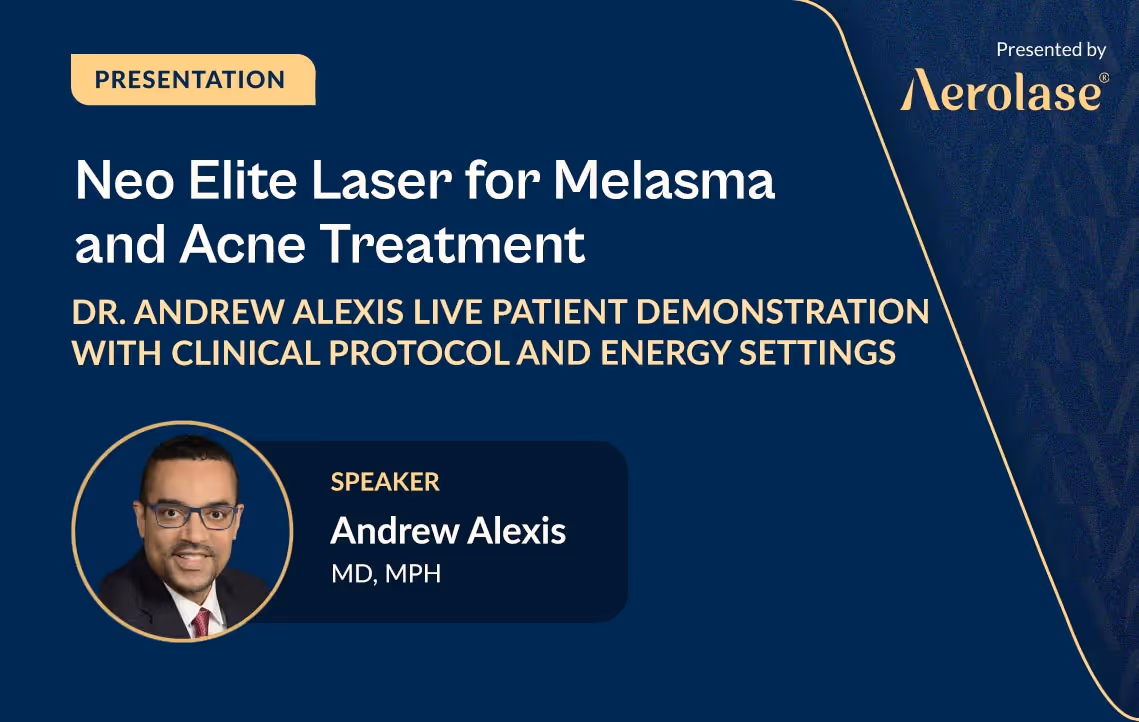 PRESENTATION

Presented by
Aerolase®

Neo Elite Laser for Melasma and Acne Treatment

DR. ANDREW ALEXIS LIVE PATIENT DEMONSTRATION WITH CLINICAL PROTOCOL AND ENERGY SETTINGS

SPEAKER
Andrew Alexis
MD, MPH